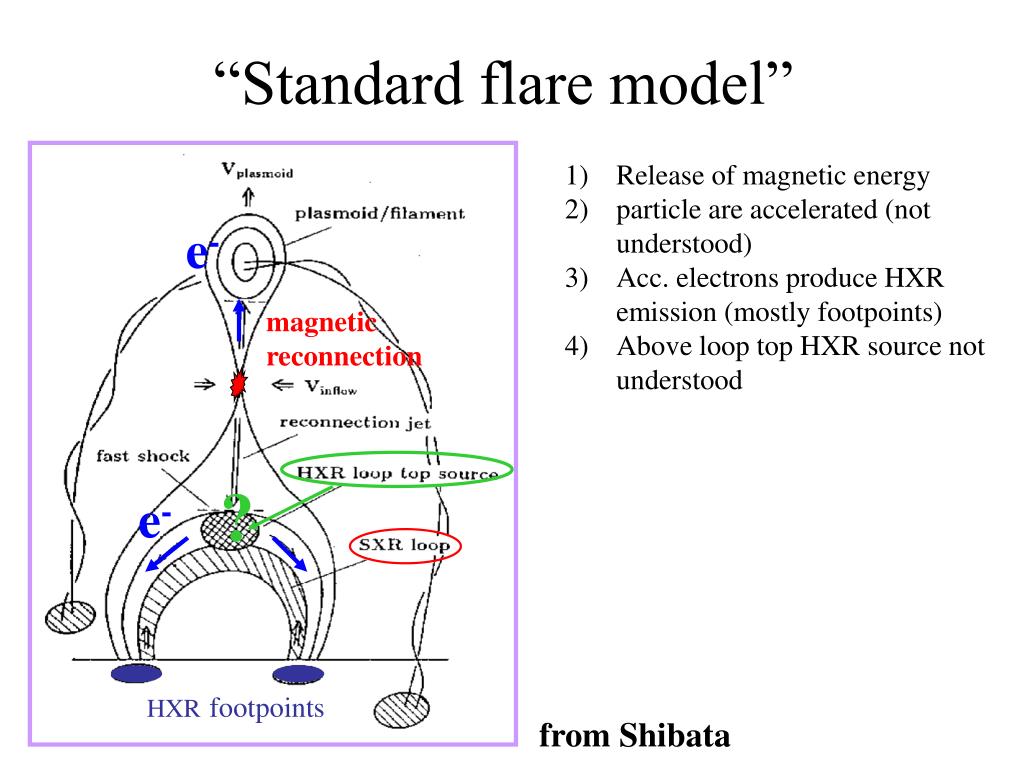 “Standard flare model”

$V_{plasmoid}$

plasmoid/filament

$e^-$

magnetic reconnection

$V_{inflow}$

reconnection jet

fast shock

HXR loop top source

?

$e^-$

SXR loop

HXR footpoints

1) Release of magnetic energy
2) particle are accelerated (not understood)
3) Acc. electrons produce HXR emission (mostly footpoints)
4) Above loop top HXR source not understood

from Shibata